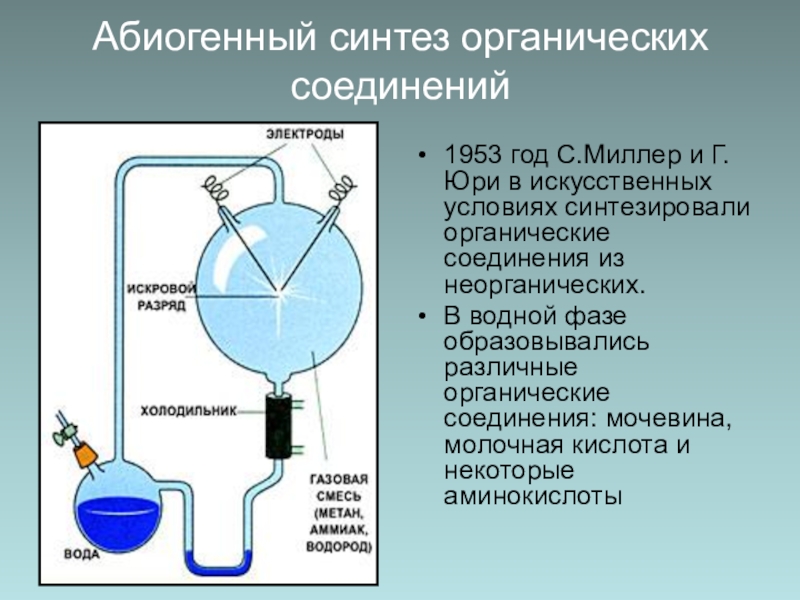 Абиогенный синтез органических соединений

ЭЛЕКТРОДЫ

ИСКРОВОЙ РАЗРЯД

ХОЛОДИЛЬНИК

ГАЗОВАЯ СМЕСЬ (МЕТАН, АММИАК, ВОДОРОД)

ВОДА

• 1953 год С.Миллер и Г. Юри в искусственных условиях синтезировали органические соединения из неорганических.

• В водной фазе образовывались различные органические соединения: мочевина, молочная кислота и некоторые аминокислоты